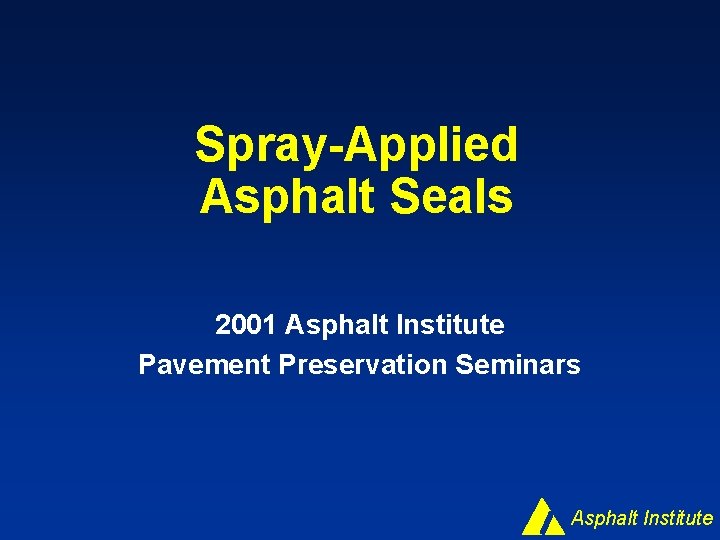 Spray-Applied Asphalt Seals

2001 Asphalt Institute
Pavement Preservation Seminars

Asphalt Institute